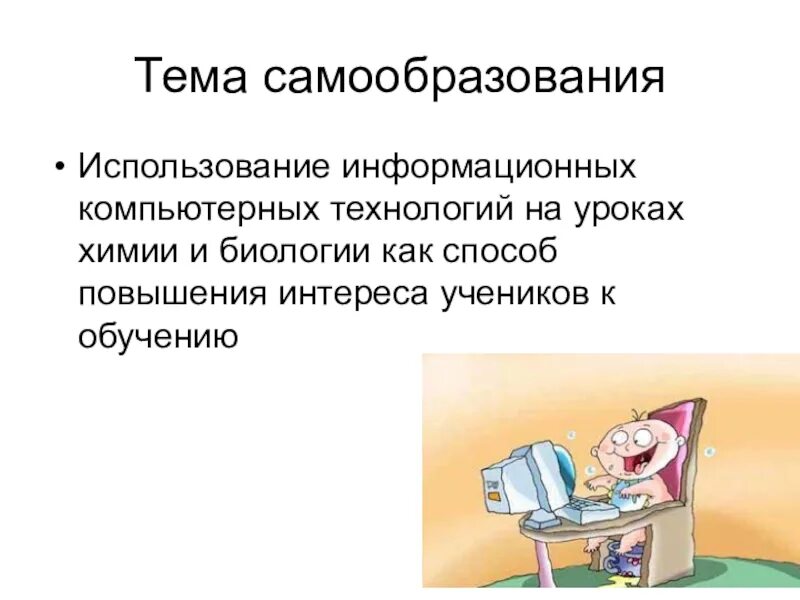 Тема самообразования

• Использование информационных компьютерных технологий на уроках химии и биологии как способ повышения интереса учеников к обучению